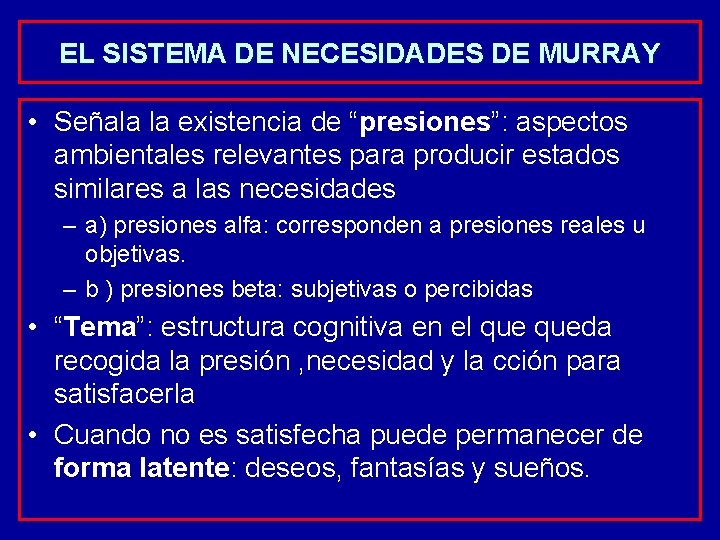 EL SISTEMA DE NECESIDADES DE MURRAY

• Señala la existencia de “presiones”: aspectos ambientales relevantes para producir estados similares a las necesidades

– a) presiones alfa: corresponden a presiones reales u objetivas.

– b ) presiones beta: subjetivas o percibidas

• “Tema”: estructura cognitiva en el que queda recogida la presión ,necesidad y la cción para satisfacerla

• Cuando no es satisfecha puede permanecer de forma latente: deseos, fantasías y sueños.